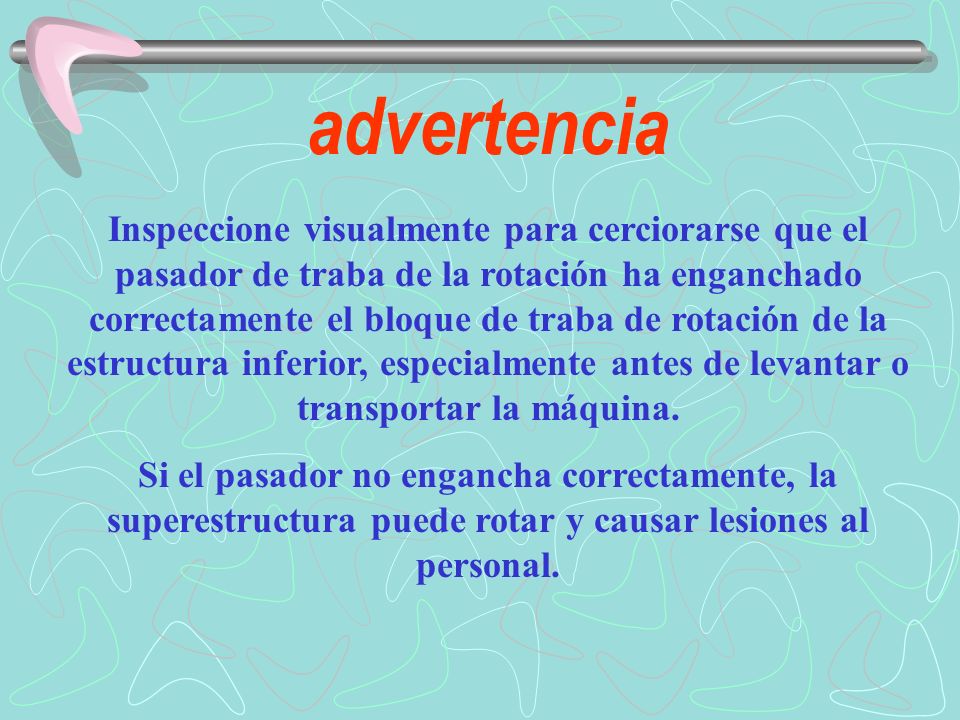 advertencia

Inspeccione visualmente para cerciorarse que el pasador de traba de la rotación ha enganchado correctamente el bloque de traba de rotación de la estructura inferior, especialmente antes de levantar o transportar la máquina.

Si el pasador no engancha correctamente, la superestructura puede rotar y causar lesiones al personal.